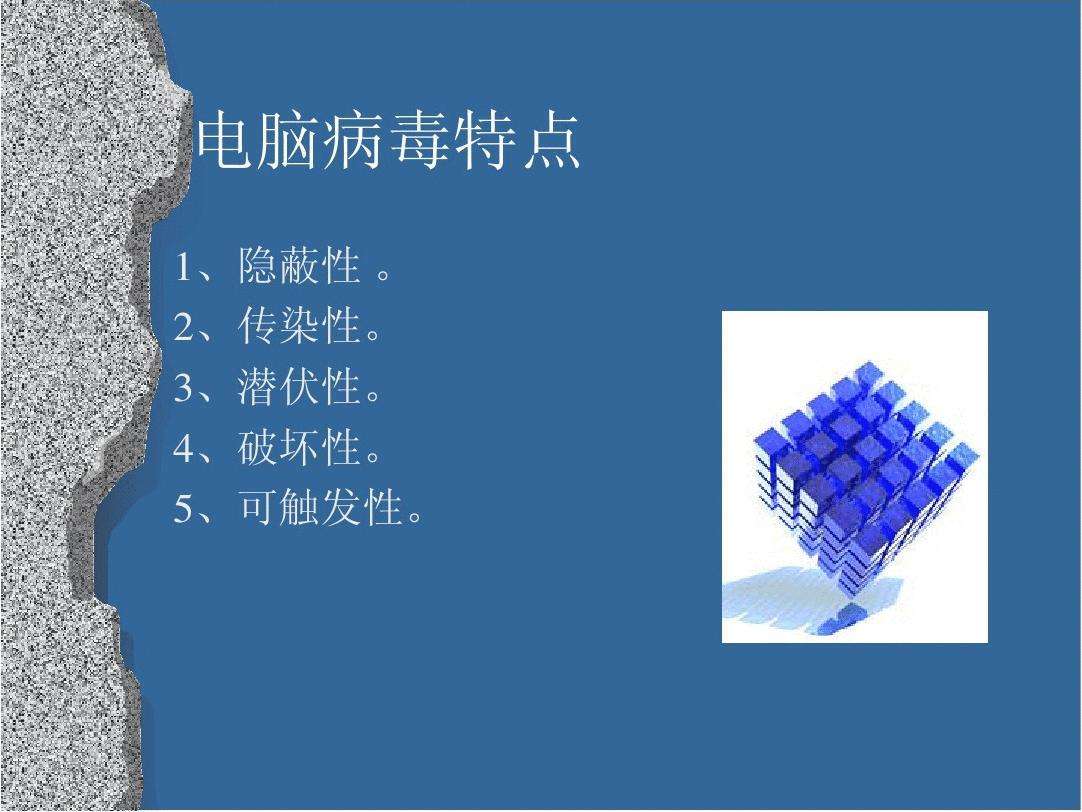 电脑病毒特点

1、隐蔽性 。
2、传染性。
3、潜伏性。
4、破坏性。
5、可触发性。